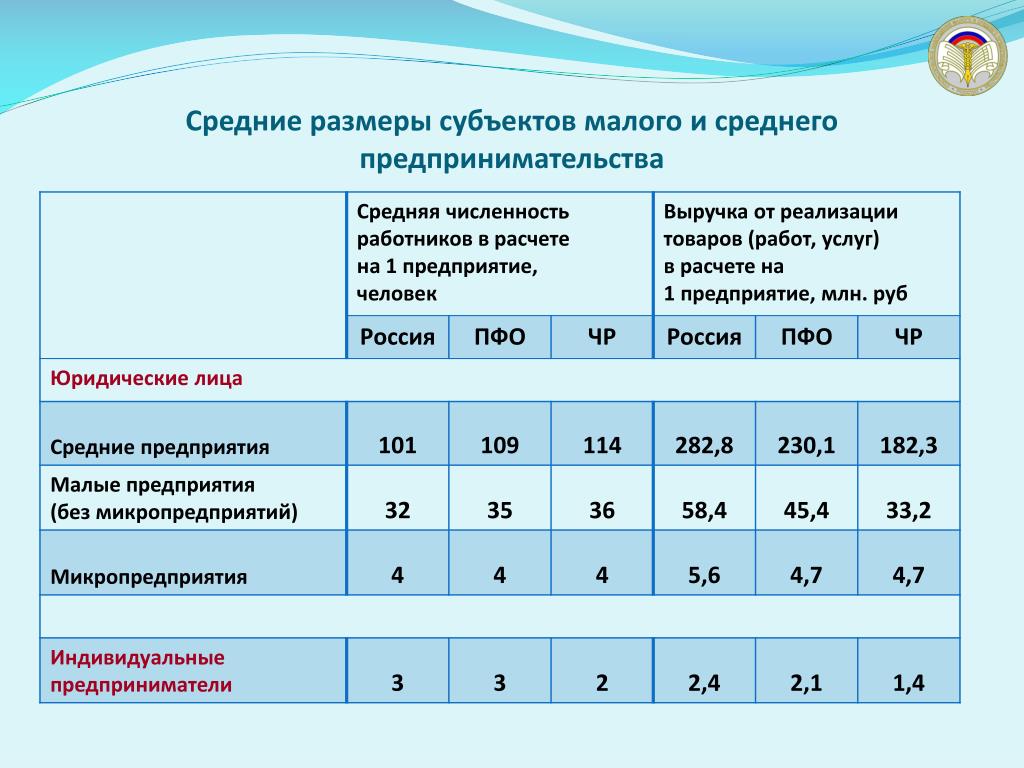 Средние размеры субъектов малого и среднего предпринимательства

| | Средняя численность работников в расчете на 1 предприятие, человек | | | Выручка от реализации товаров (работ, услуг) в расчете на 1 предприятие, млн. руб | | |
|---|---|---|---|---|---|---|
| | Россия | ПФО | ЧР | Россия | ПФО | ЧР |
| Юридические лица | | | | | | |
| Средние предприятия | 101 | 109 | 114 | 282,8 | 230,1 | 182,3 |
| Малые предприятия (без микропредприятий) | 32 | 35 | 36 | 58,4 | 45,4 | 33,2 |
| Микропредприятия | 4 | 4 | 4 | 5,6 | 4,7 | 4,7 |
| | | | | | | |
| Индивидуальные предприниматели | 3 | 3 | 2 | 2,4 | 2,1 | 1,4 |